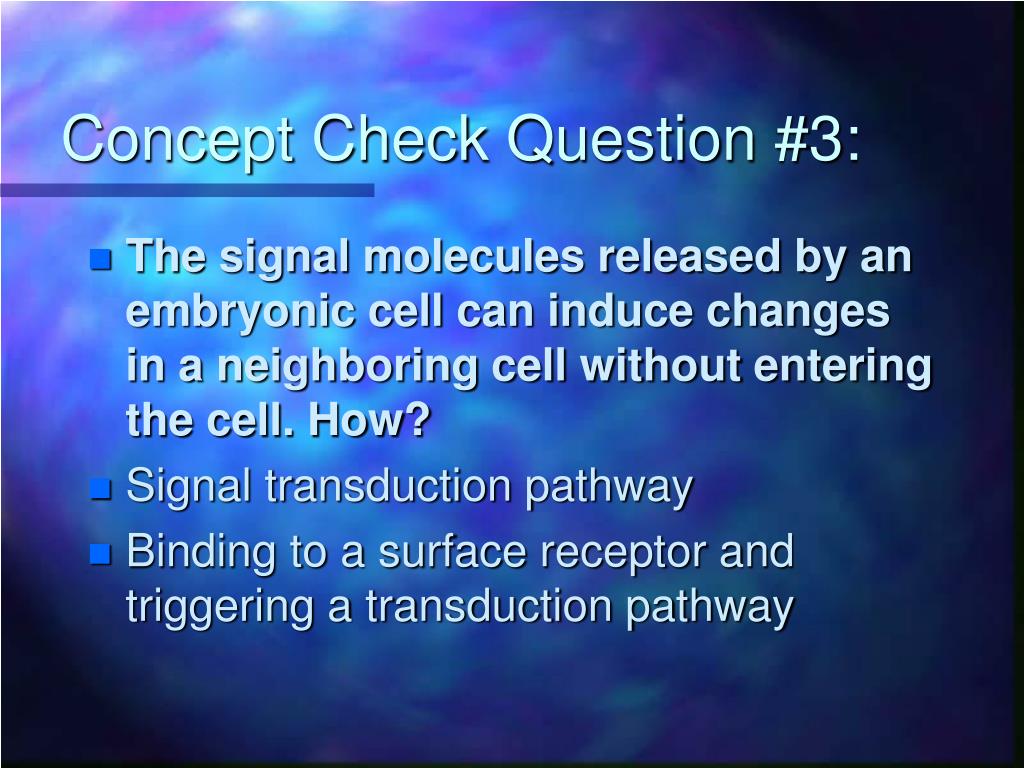 Concept Check Question #3:

The signal molecules released by an embryonic cell can induce changes in a neighboring cell without entering the cell. How?

Signal transduction pathway

Binding to a surface receptor and triggering a transduction pathway